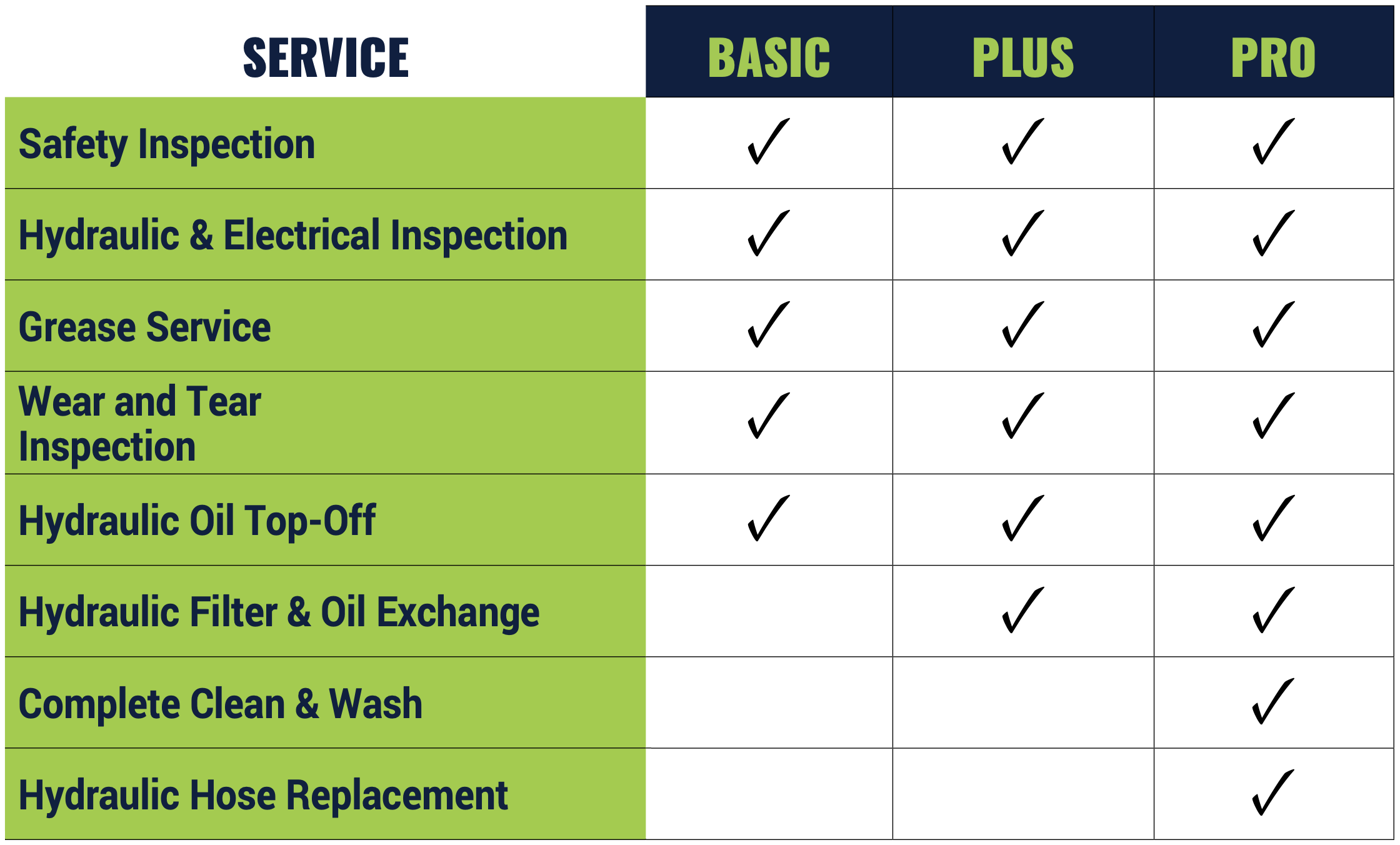 | SERVICE | BASIC | PLUS | PRO |
|---|---|---|---|
| Safety Inspection | ✓ | ✓ | ✓ |
| Hydraulic & Electrical Inspection | ✓ | ✓ | ✓ |
| Grease Service | ✓ | ✓ | ✓ |
| Wear and Tear Inspection | ✓ | ✓ | ✓ |
| Hydraulic Oil Top-Off | ✓ | ✓ | ✓ |
| Hydraulic Filter & Oil Exchange | | ✓ | ✓ |
| Complete Clean & Wash | | | ✓ |
| Hydraulic Hose Replacement | | | ✓ |